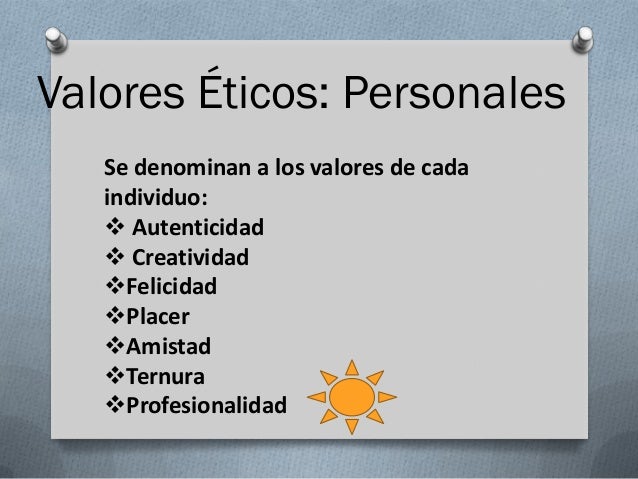 Valores Éticos: Personales

Se denominan a los valores de cada individuo:
❖ Autenticidad
❖ Creatividad
❖Felicidad
❖Placer
❖Amistad
❖Ternura
❖Profesionalidad